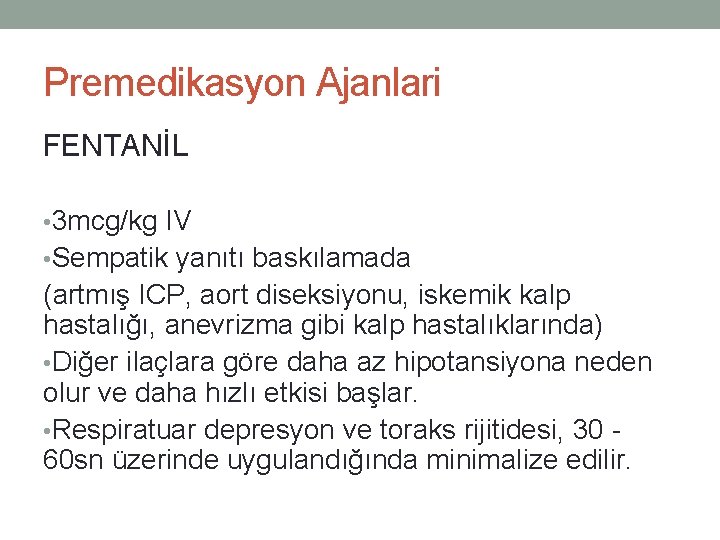 Premedikasyon Ajanlari

FENTANİL

•3mcg/kg IV
•Sempatik yanıtı baskılamada
(artmış ICP, aort diseksiyonu, iskemik kalp hastalığı, anevrizma gibi kalp hastalıklarında)
•Diğer ilaçlara göre daha az hipotansiyona neden olur ve daha hızlı etkisi başlar.
•Respiratuar depresyon ve toraks rijitidesi, 30 - 60sn üzerinde uygulandığında minimalize edilir.